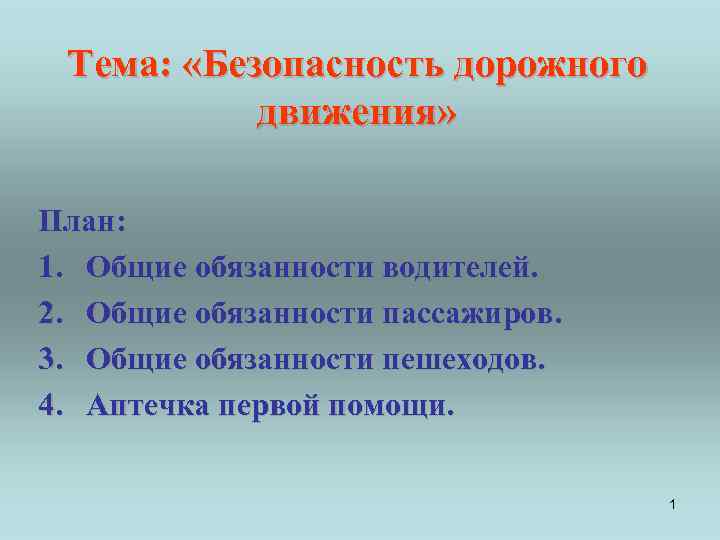 Тема: «Безопасность дорожного движения»

План:

1. Общие обязанности водителей.
2. Общие обязанности пассажиров.
3. Общие обязанности пешеходов.
4. Аптечка первой помощи.

1